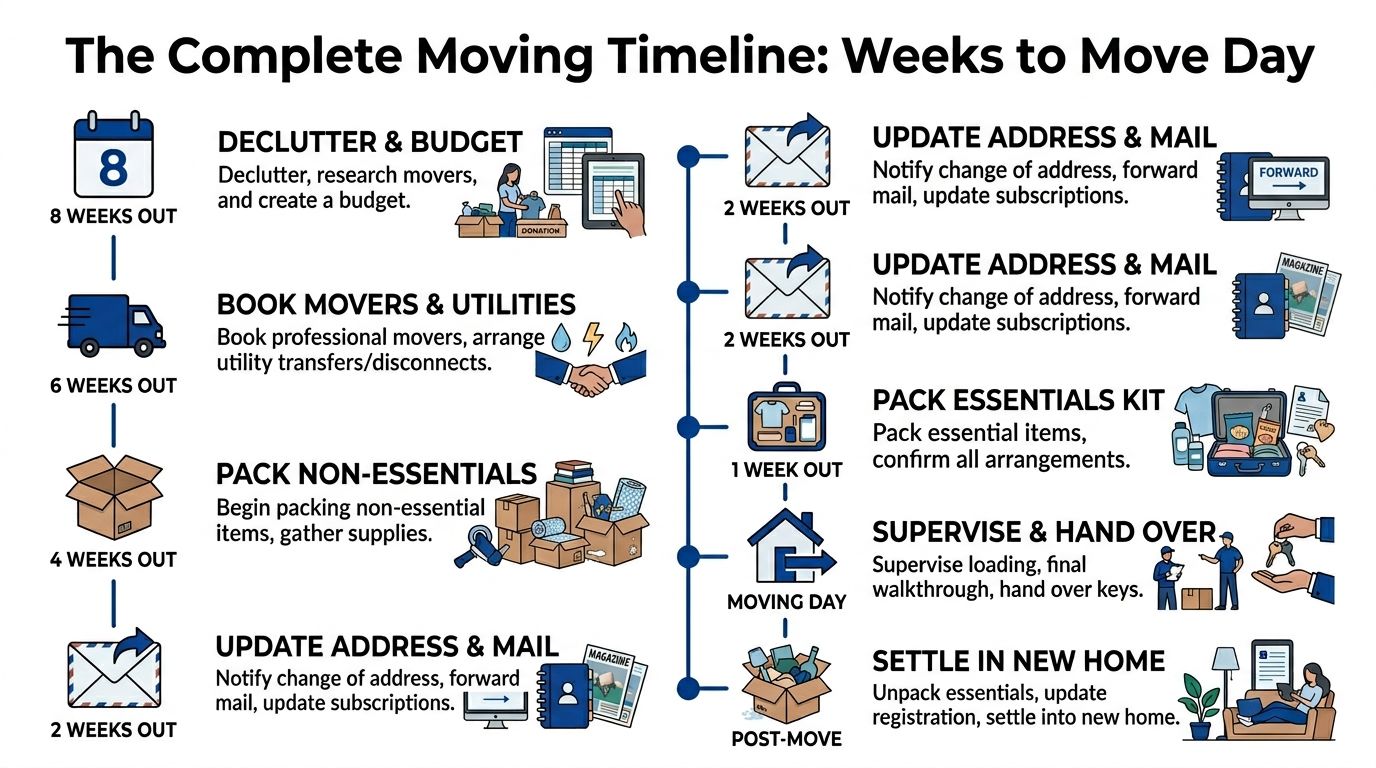 The Complete Moving Timeline: Weeks to Move Day

8

8 WEEKS OUT

DECLUTTER & BUDGET
Declutter, research movers, and create a budget.

DONATION

6 WEEKS OUT

BOOK MOVERS & UTILITIES
Book professional movers, arrange utility transfers/disconnects.

4 WEEKS OUT

PACK NON-ESSENTIALS
Begin packing non-essential items, gather supplies.

2 WEEKS OUT

UPDATE ADDRESS & MAIL
Notify change of address, forward mail, update subscriptions.

MAGAZINE

2 WEEKS OUT

UPDATE ADDRESS & MAIL
Notify change of address, forward mail, update subscriptions.

FORWARD

2 WEEKS OUT

UPDATE ADDRESS & MAIL
Notify change of address, forward mail, update subscriptions.

MAGAZINE

1 WEEK OUT

PACK ESSENTIALS KIT
Pack essential items, confirm all arrangements.

MOVING DAY

SUPERVISE & HAND OVER
Supervise loading, final walkthrough, hand over keys.

POST-MOVE

SETTLE IN NEW HOME
Unpack essentials, update registration, settle into new home.